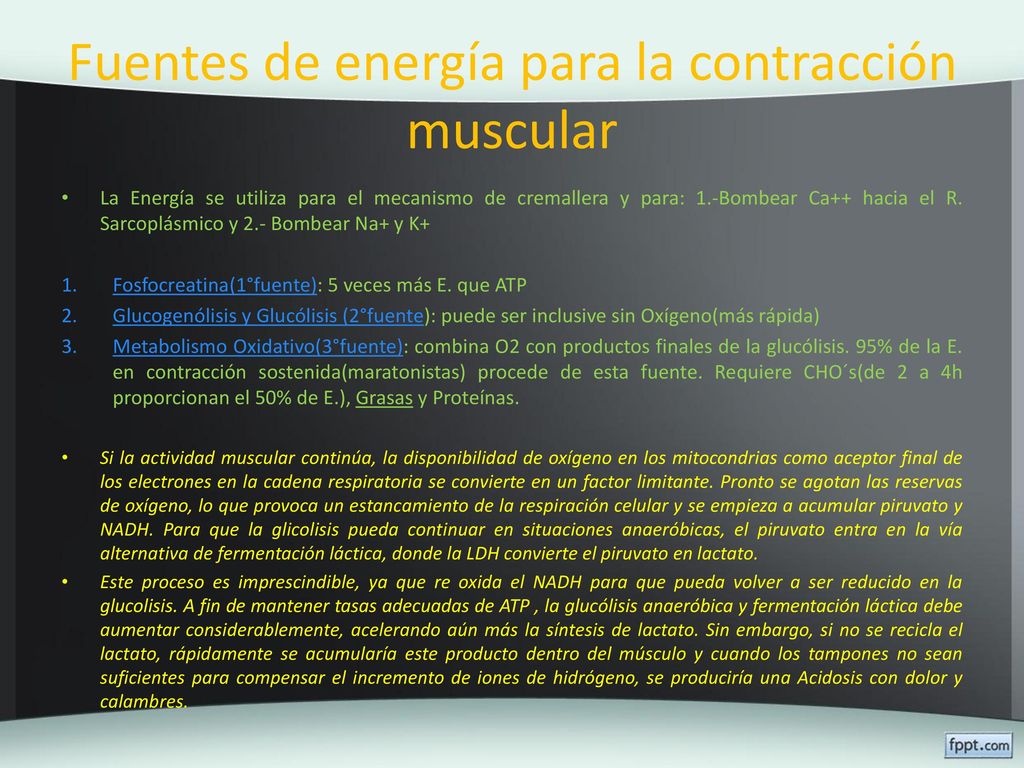 Fuentes de energía para la contracción muscular

• La Energía se utiliza para el mecanismo de cremallera y para: 1.-Bombear Ca++ hacia el R. Sarcoplásmico y 2.- Bombear Na+ y K+

1. Fosfocreatina(1°fuente): 5 veces más E. que ATP
2. Glucogenólisis y Glucólisis (2°fuente): puede ser inclusive sin Oxígeno(más rápida)
3. Metabolismo Oxidativo(3°fuente): combina O2 con productos finales de la glucólisis. 95% de la E. en contracción sostenida(maratonistas) procede de esta fuente. Requiere CHO´s(de 2 a 4h proporcionan el 50% de E.), Grasas y Proteínas.

• Si la actividad muscular continúa, la disponibilidad de oxígeno en los mitocondrias como aceptor final de los electrones en la cadena respiratoria se convierte en un factor limitante. Pronto se agotan las reservas de oxígeno, lo que provoca un estancamiento de la respiración celular y se empieza a acumular piruvato y NADH. Para que la glicolisis pueda continuar en situaciones anaeróbicas, el piruvato entra en la vía alternativa de fermentación láctica, donde la LDH convierte el piruvato en lactato.
• Este proceso es imprescindible, ya que re oxida el NADH para que pueda volver a ser reducido en la glucolisis. A fin de mantener tasas adecuadas de ATP , la glucólisis anaeróbica y fermentación láctica debe aumentar considerablemente, acelerando aún más la síntesis de lactato. Sin embargo, si no se recicla el lactato, rápidamente se acumularía este producto dentro del músculo y cuando los tampones no sean suficientes para compensar el incremento de iones de hidrógeno, se produciría una Acidosis con dolor y calambres.

fppt.com